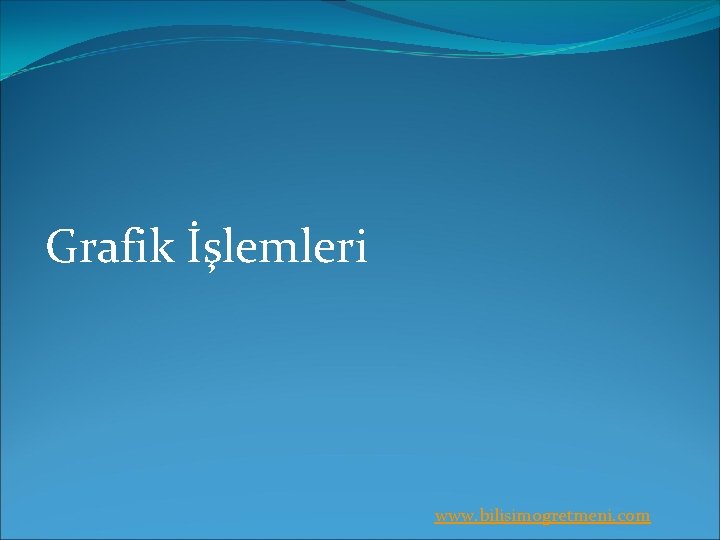 Grafik İşlemleri

www.bilisimogretmeni.com